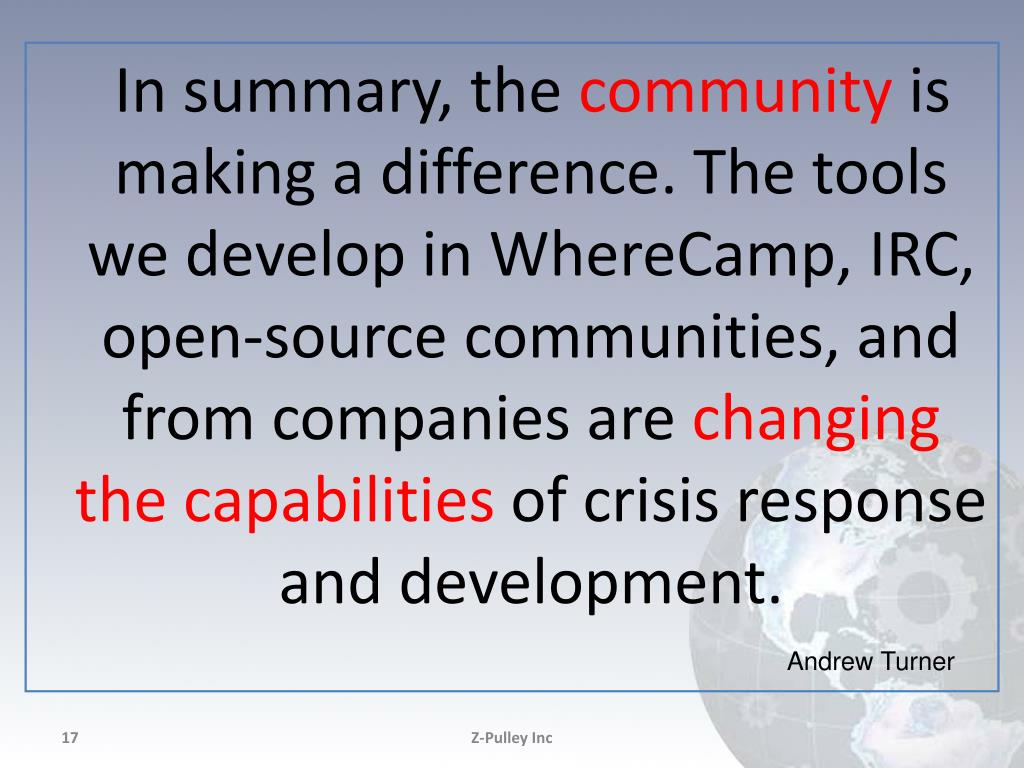 In summary, the community is making a difference. The tools we develop in WhereCamp, IRC, open-source communities, and from companies are changing the capabilities of crisis response and development.

Andrew Turner

17

Z-Pulley Inc